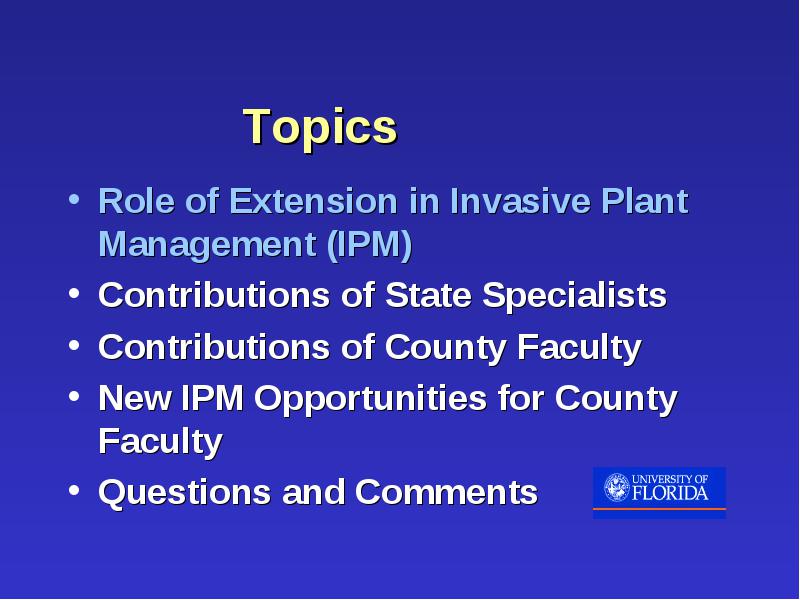 Topics

• Role of Extension in Invasive Plant Management (IPM)
• Contributions of State Specialists
• Contributions of County Faculty
• New IPM Opportunities for County Faculty
• Questions and Comments

UNIVERSITY OF FLORIDA